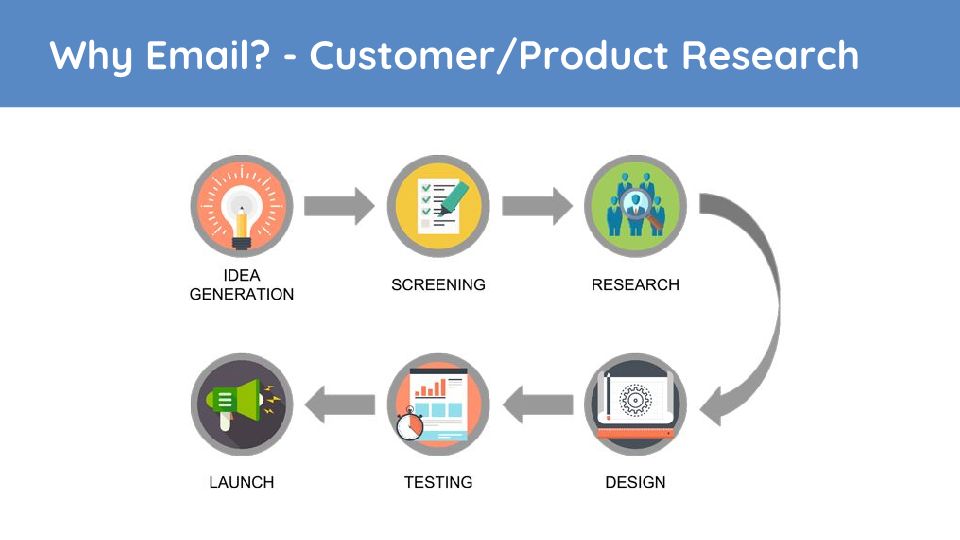 Why Email? - Customer/Product Research

IDEA GENERATION

SCREENING

RESEARCH

DESIGN

TESTING

LAUNCH